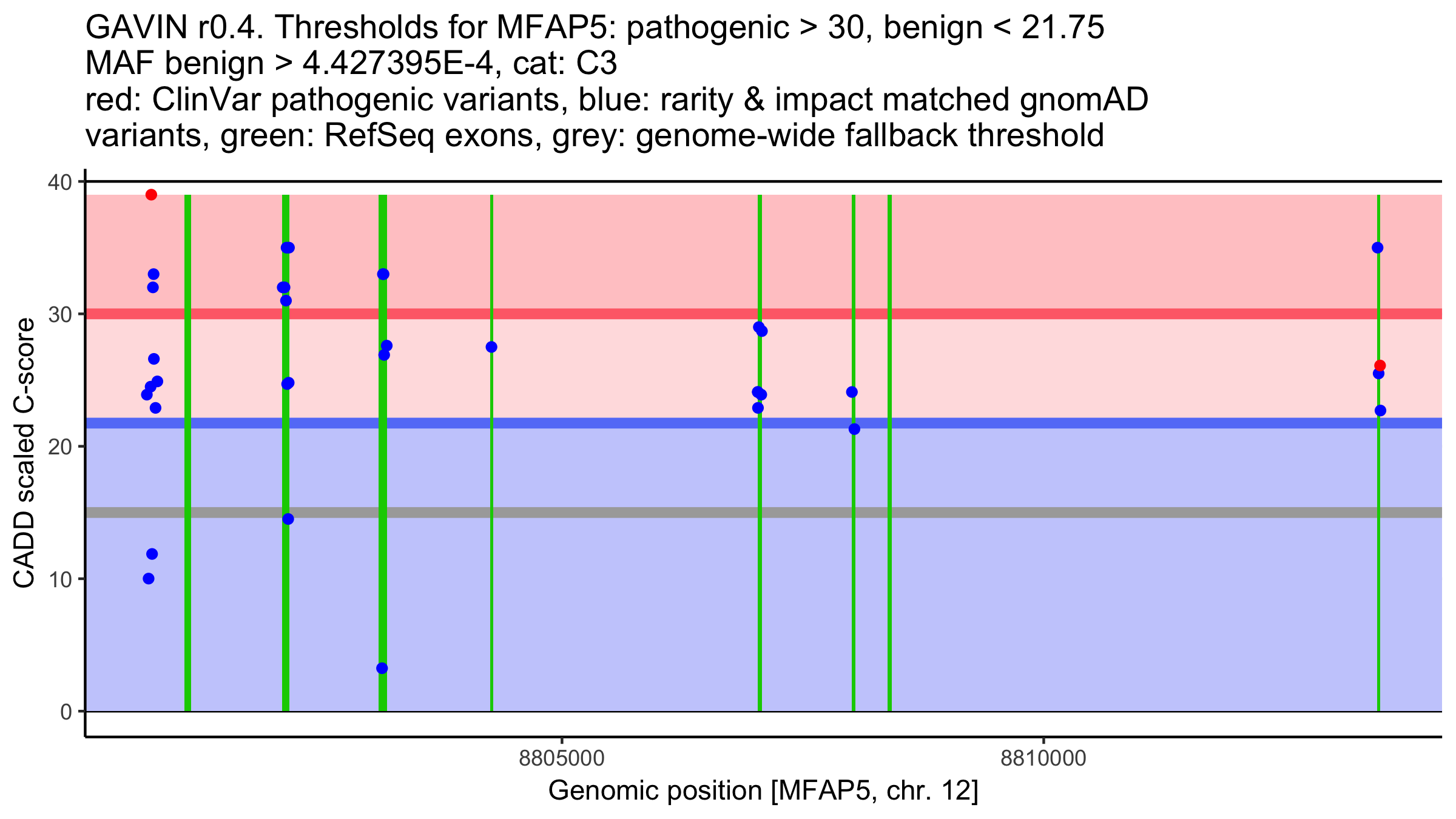 GAVIN r0.4. Thresholds for MFAP5: pathogenic > 30, benign < 21.75
MAF benign > 4.427395E-4, cat: C3
red: ClinVar pathogenic variants, blue: rarity & impact matched gnomAD variants, green: RefSeq exons, grey: genome-wide fallback threshold

CADD scaled C-score

40
30
20
10
0

8805000
8810000

Genomic position [MFAP5, chr. 12]